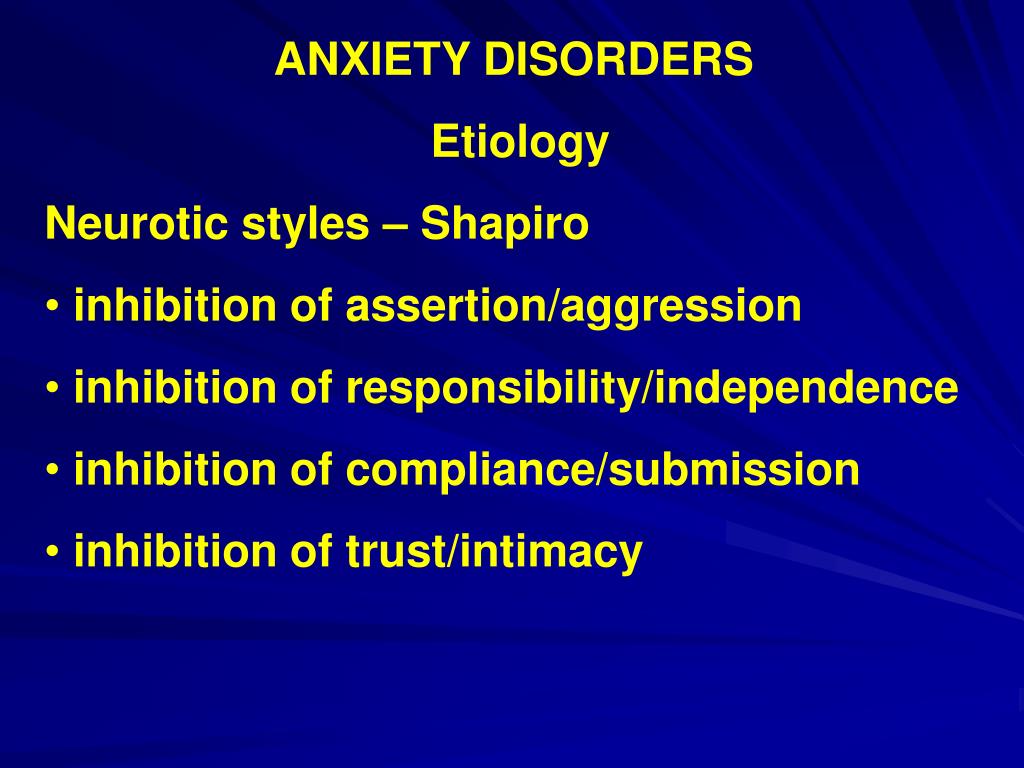 ANXIETY DISORDERS

Etiology

Neurotic styles – Shapiro

• inhibition of assertion/aggression
• inhibition of responsibility/independence
• inhibition of compliance/submission
• inhibition of trust/intimacy